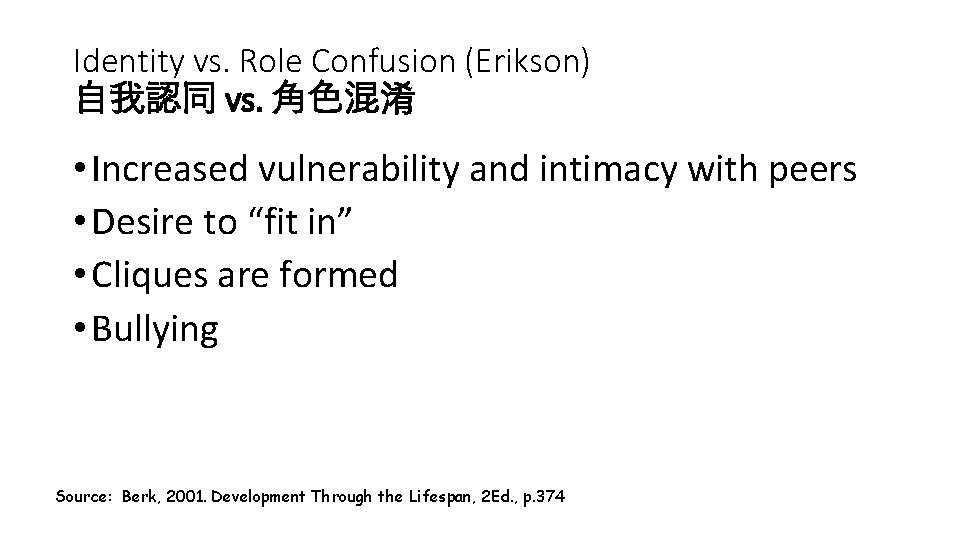 Identity vs. Role Confusion (Erikson)
自我認同 vs. 角色混淆

• Increased vulnerability and intimacy with peers
• Desire to “fit in”
• Cliques are formed
• Bullying

Source: Berk, 2001. Development Through the Lifespan, 2Ed., p.374